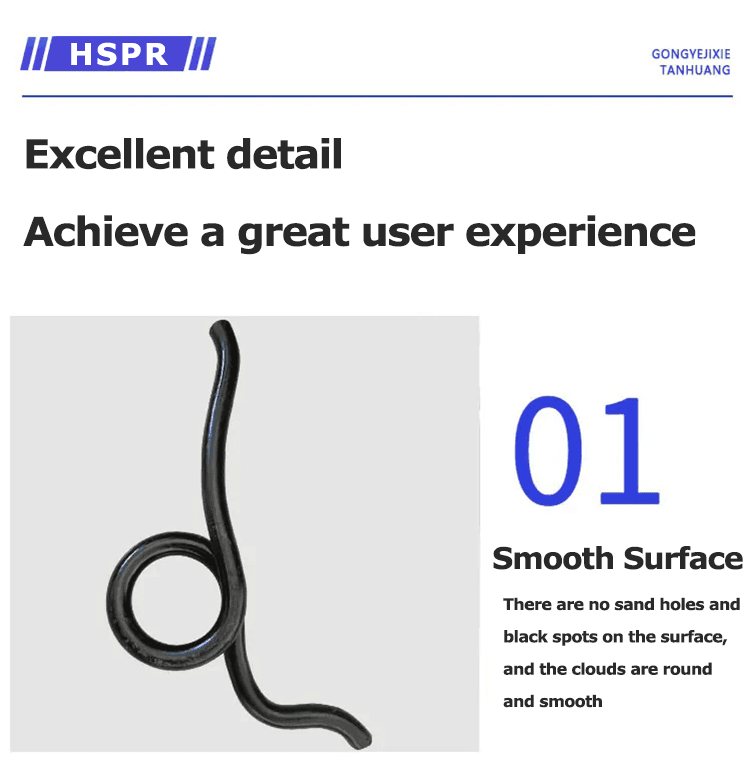 HSPR

GONGYEJIXIE
TANHUANG

Excellent detail

Achieve a great user experience

01

Smooth Surface

There are no sand holes and black spots on the surface, and the clouds are round and smooth